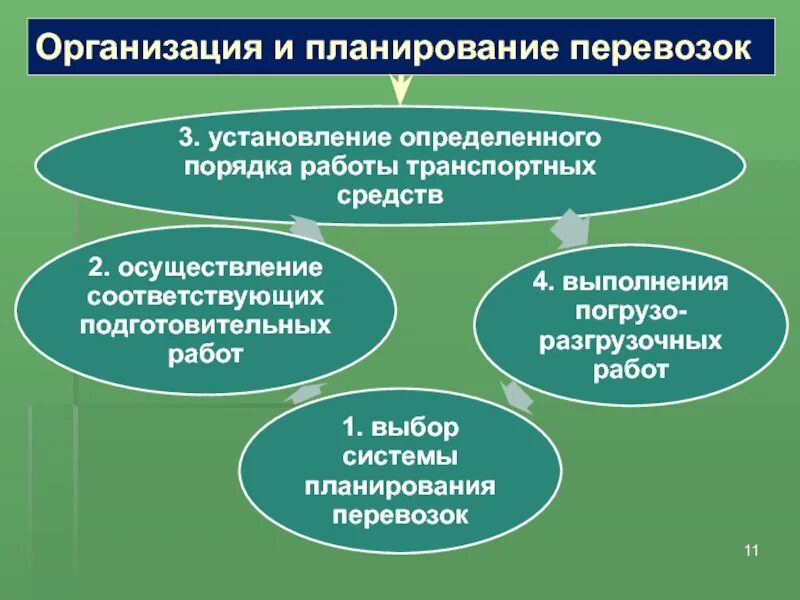 Организация и планирование перевозок

3. установление определенного порядка работы транспортных средств

2. осуществление соответствующих подготовительных работ

4. выполнения погрузо-разгрузочных работ

1. выбор системы планирования перевозок

11